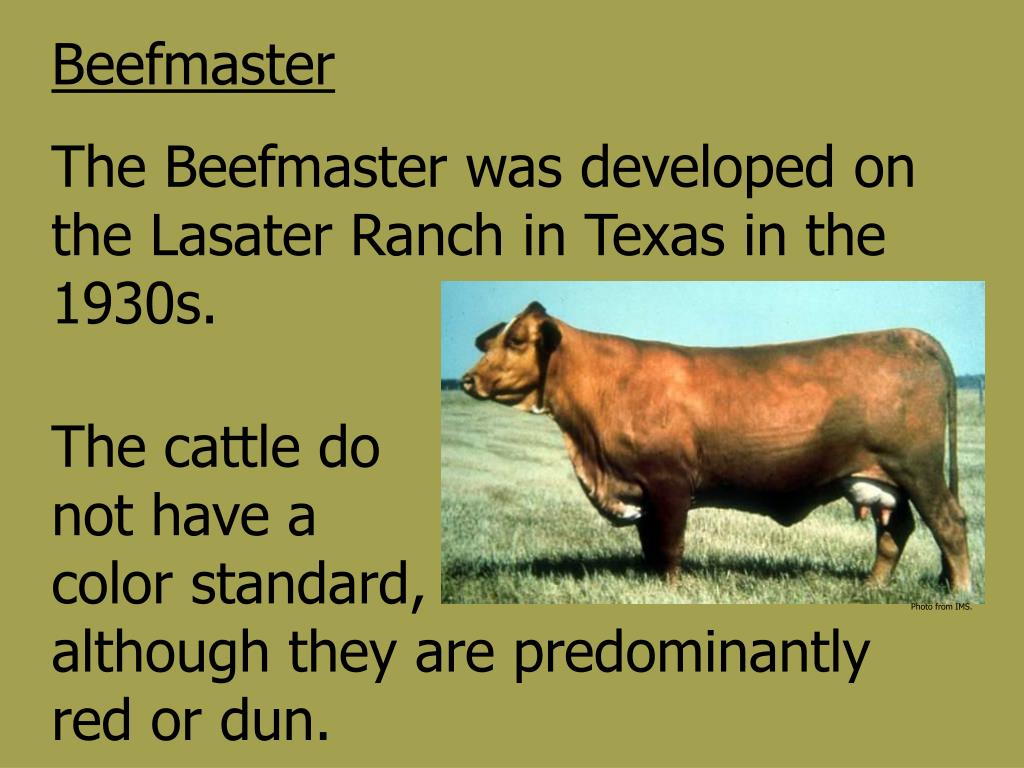 Beefmaster

The Beefmaster was developed on the Lasater Ranch in Texas in the 1930s.

The cattle do not have a color standard, although they are predominantly red or dun.

Photo from IMS.